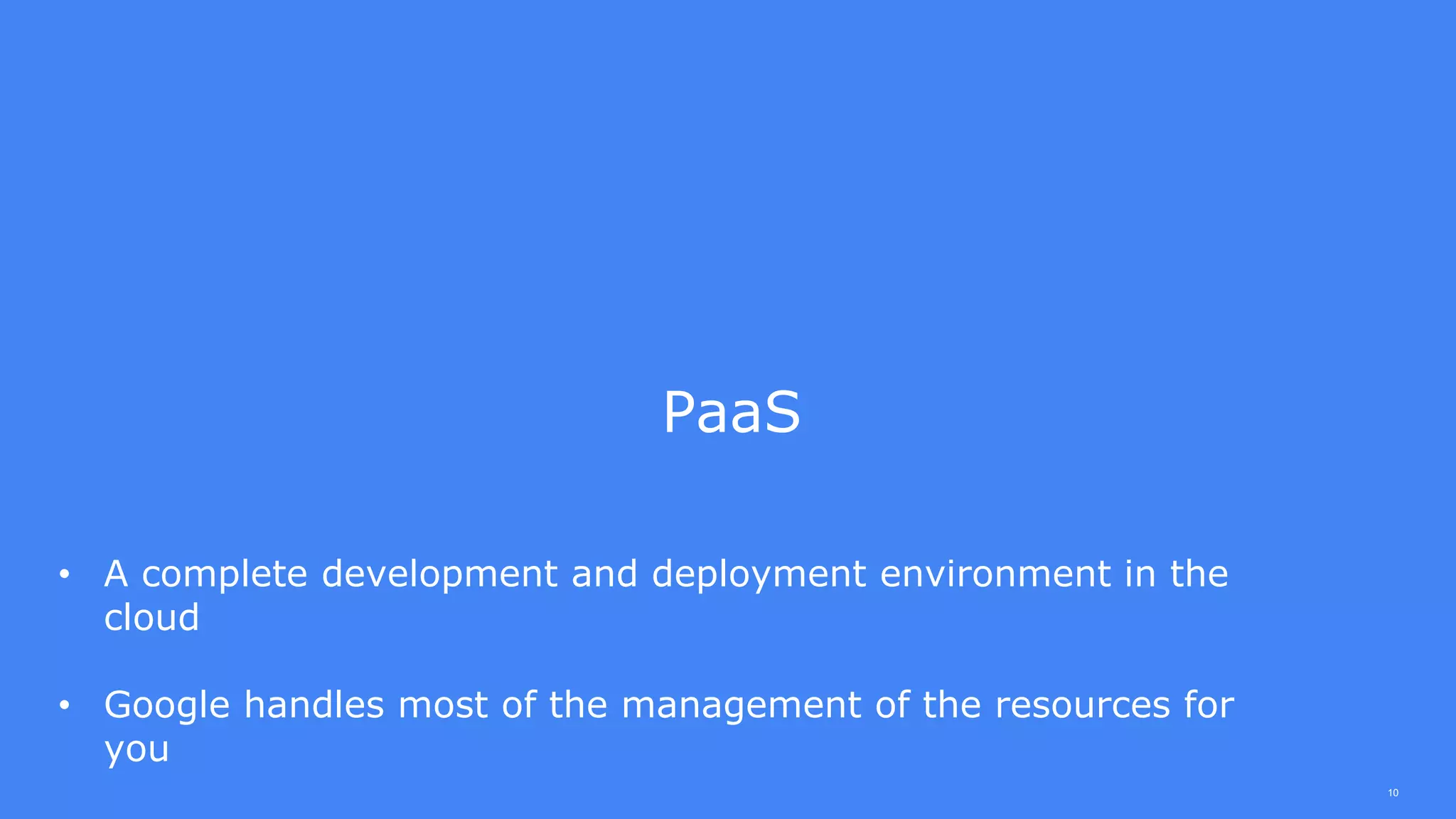 PaaS

• A complete development and deployment environment in the cloud

• Google handles most of the management of the resources for you

10